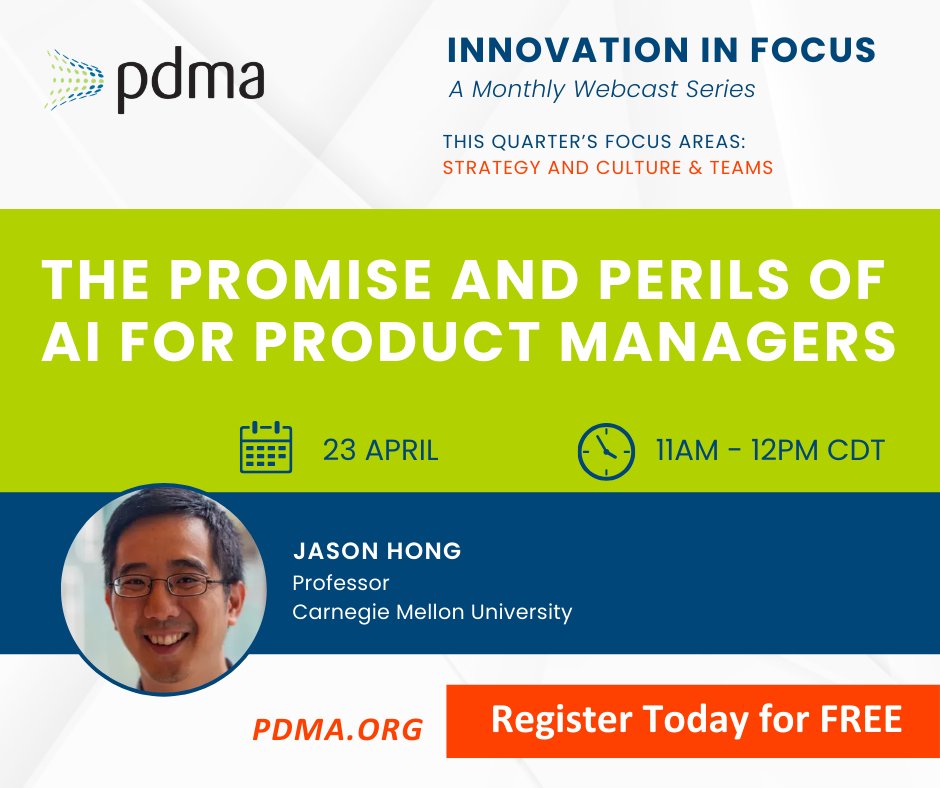 pdma

INNOVATION IN FOCUS
A Monthly Webcast Series

THIS QUARTER'S FOCUS AREAS:
STRATEGY AND CULTURE & TEAMS

THE PROMISE AND PERILS OF AI FOR PRODUCT MANAGERS

23 APRIL

11AM - 12PM CDT

JASON HONG
Professor
Carnegie Mellon University

PDMA.ORG

Register Today for FREE